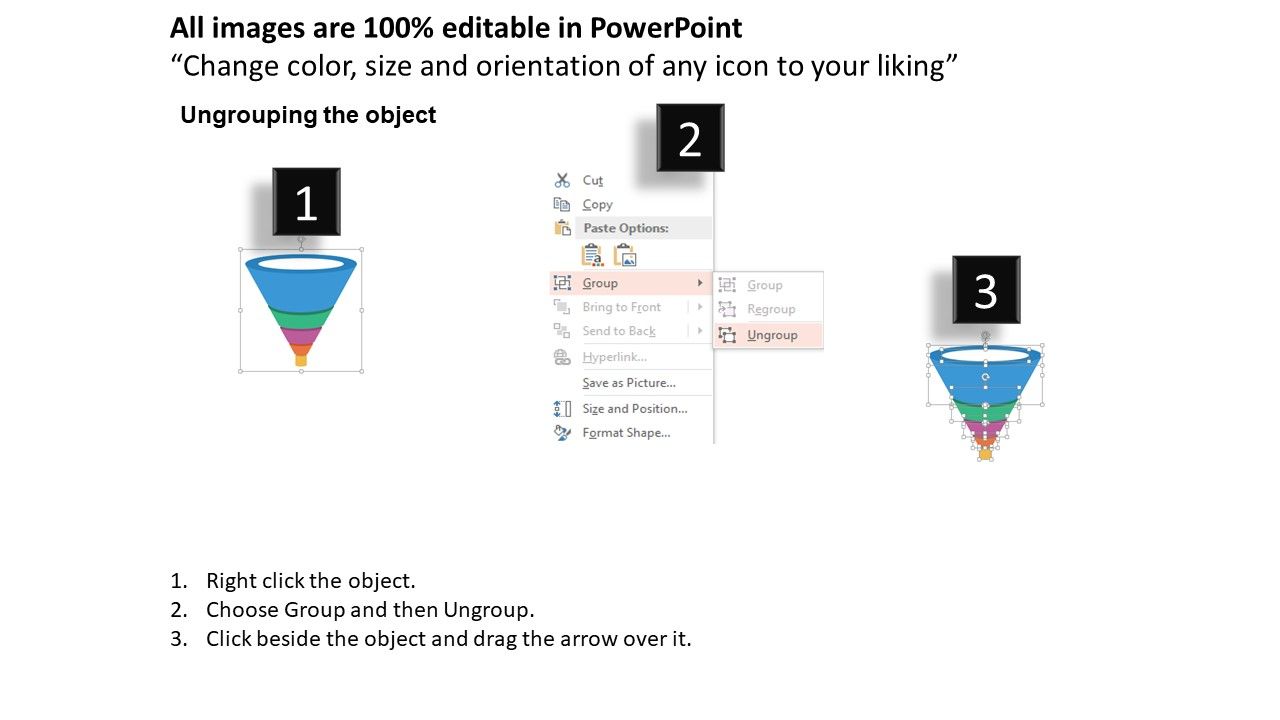 All images are 100% editable in PowerPoint
“Change color, size and orientation of any icon to your liking”

Ungrouping the object

1

2

Cut
Copy
Paste Options:
Group
Bring to Front
Send to Back
Hyperlink...
Save as Picture...
Size and Position...
Format Shape...

Group
Regroup
Ungroup

3

1. Right click the object.
2. Choose Group and then Ungroup.
3. Click beside the object and drag the arrow over it.